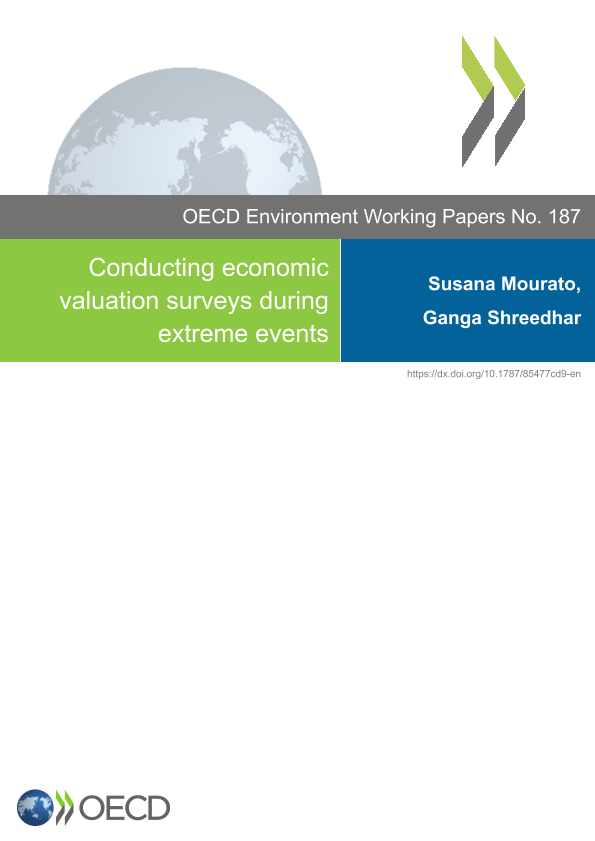 OECD Environment Working Papers No. 187

Conducting economic valuation surveys during extreme events

Susana Mourato, Ganga Shreedhar

https://dx.doi.org/10.1787/85477cd9-en

OECD